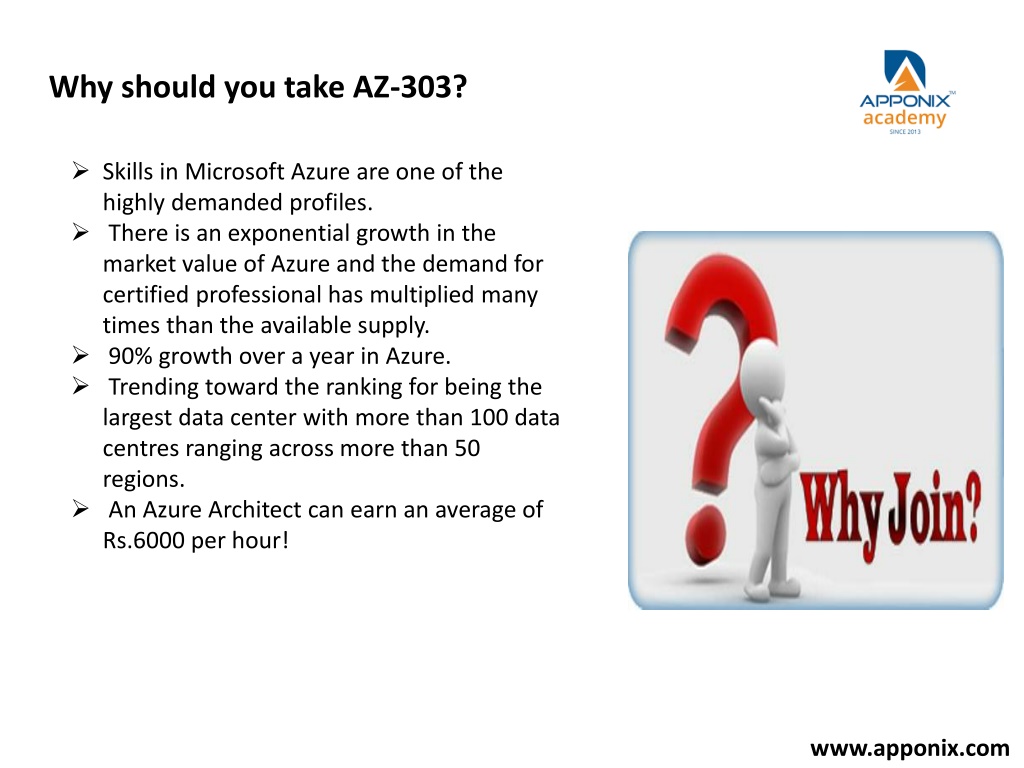 Why should you take AZ-303?

APPONIX™
academy
SINCE 2013

➢ Skills in Microsoft Azure are one of the highly demanded profiles.
➢ There is an exponential growth in the market value of Azure and the demand for certified professional has multiplied many times than the available supply.
➢ 90% growth over a year in Azure.
➢ Trending toward the ranking for being the largest data center with more than 100 data centres ranging across more than 50 regions.
➢ An Azure Architect can earn an average of Rs.6000 per hour!

Why Join?

www.apponix.com